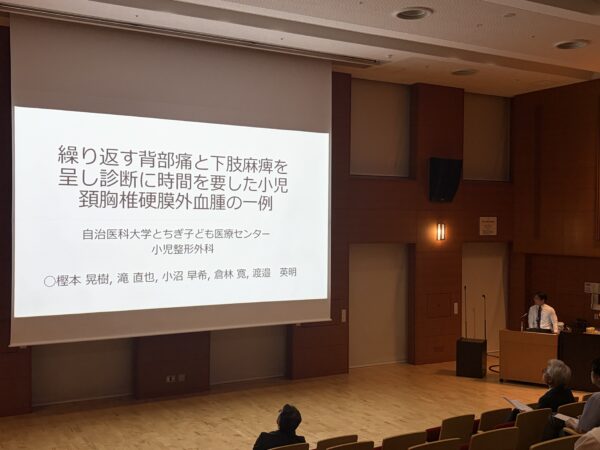 繰り返す背部痛と下肢麻痺を呈し診断に時間を要した小児頚胸椎硬膜外血腫の一例

自治医科大学とちぎ子ども医療センター
小児整形外科

○樫本 晃樹, 滝 直也, 小沼 早希, 倉林 寛, 渡邉 英明